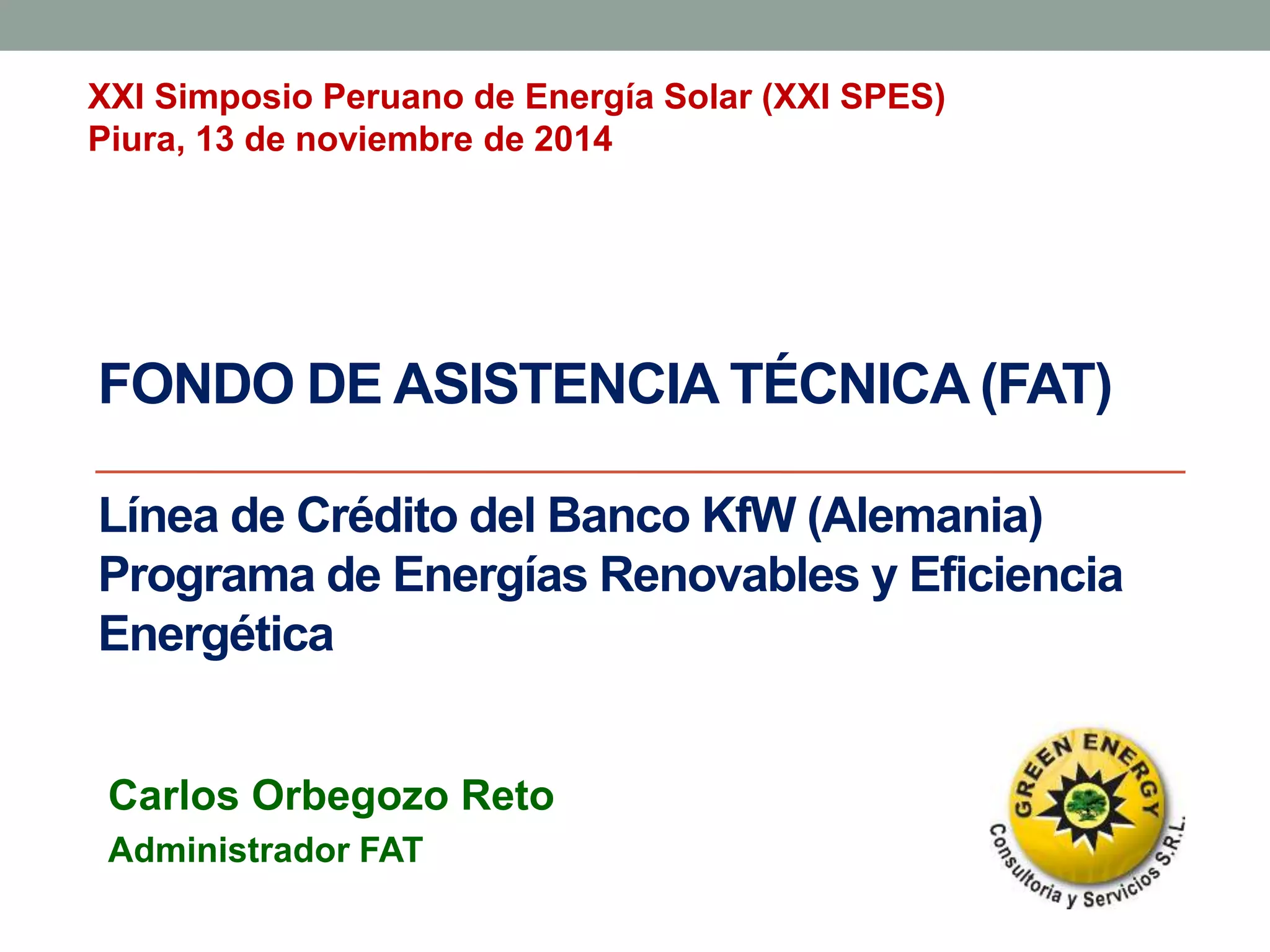 XXI Simposio Peruano de Energía Solar (XXI SPES)
Piura, 13 de noviembre de 2014

FONDO DE ASISTENCIA TÉCNICA (FAT)

Línea de Crédito del Banco KfW (Alemania)
Programa de Energías Renovables y Eficiencia Energética

Carlos Orbegozo Reto
Administrador FAT

GREEN ENERGY
Consultoria y Servicios S.R.L.